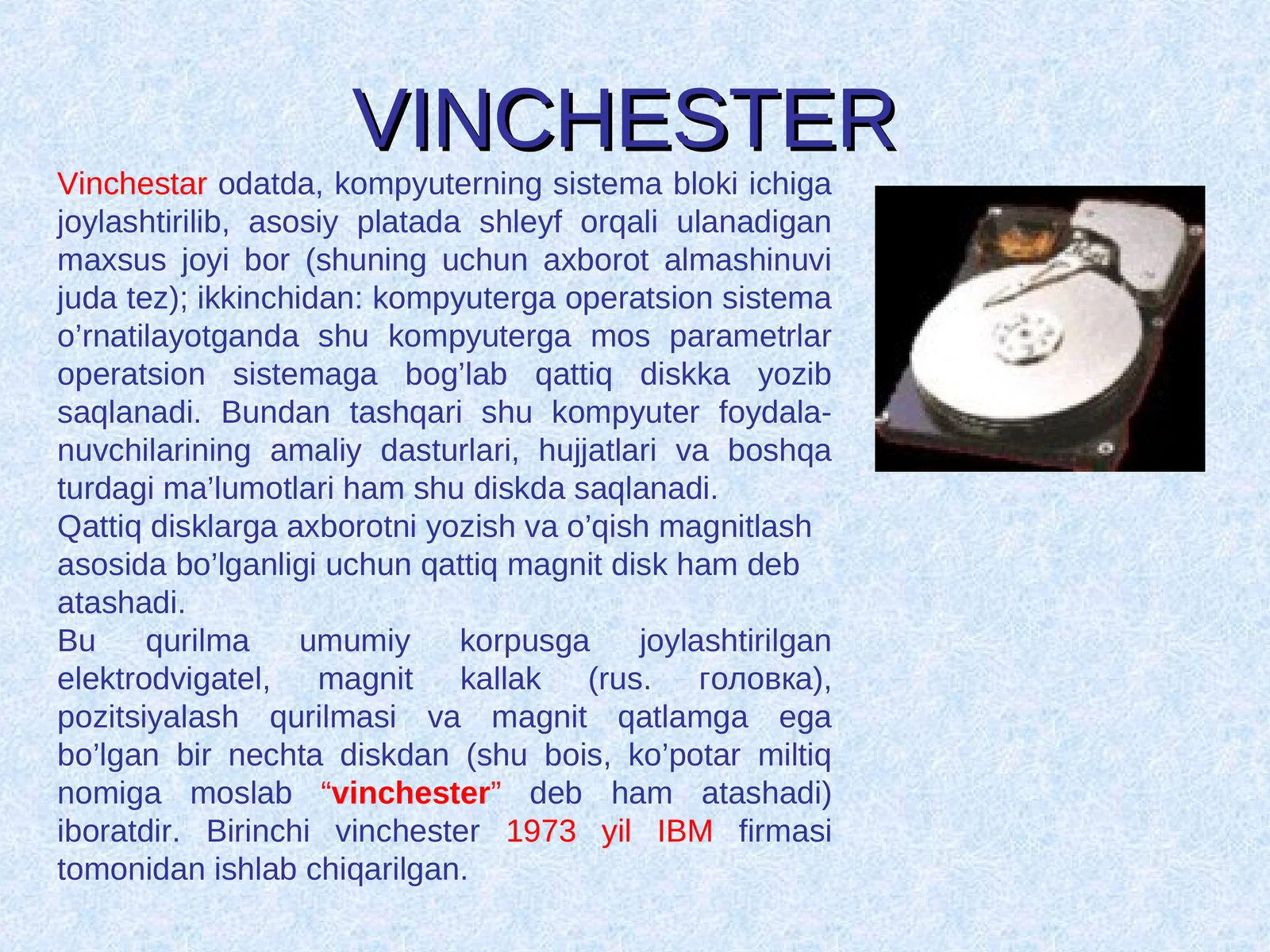 VINCHESTER

Vinchestar odatda, kompyuterning sistema bloki ichiga joylashtirilib, asosiy platada shleyf orqali ulanadigan maxsus joyi bor (shuning uchun axborot almashinuvi juda tez); ikkinchidan: kompyuterga operatsion sistema o’rnatilayotganda shu kompyuterga mos parametrlar operatsion sistemaga bog’lab qattiq diskka yozib saqlanadi. Bundan tashqari shu kompyuter foydalanuvchilarining amaliy dasturlari, hujjatlari va boshqa turdagi ma’lumotlari ham shu diskda saqlanadi.
Qattiq disklarga axborotni yozish va o’qish magnitlash asosida bo’lganligi uchun qattiq magnit disk ham deb atashadi.
Bu qurilma umumiy korpusga joylashtirilgan elektrodvigatel, magnit kallak (rus. головка), pozitsiyalash qurilmasi va magnit qatlamga ega bo’lgan bir nechta diskdan (shu bois, ko’potar miltiq nomiga moslab “vinchester” deb ham atashadi) iboratdir. Birinchi vinchester 1973 yil IBM firmasi tomonidan ishlab chiqarilgan.